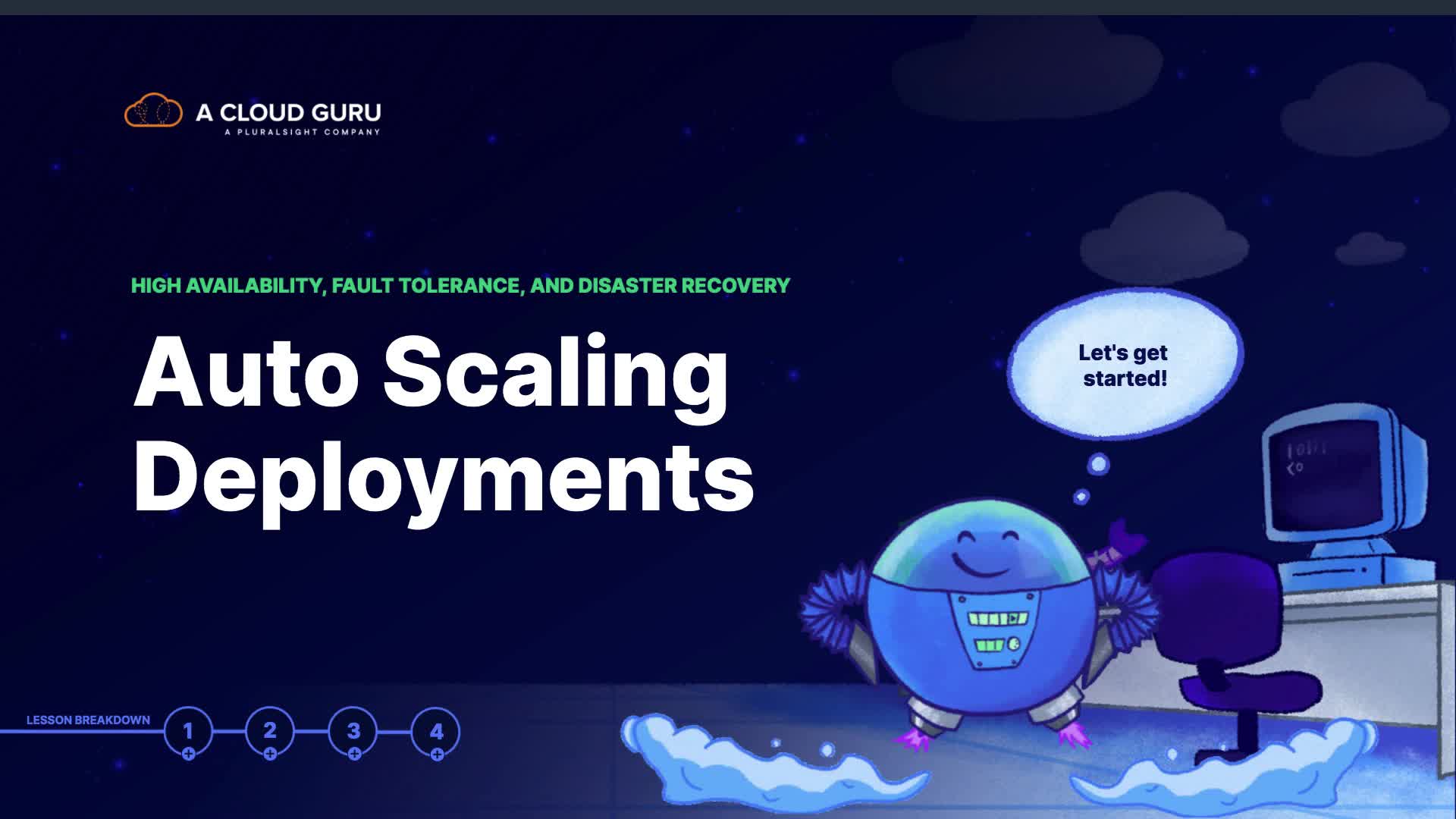 A CLOUD GURU
A PLURALSIGHT COMPANY

HIGH AVAILABILITY, FAULT TOLERANCE, AND DISASTER RECOVERY

Auto Scaling Deployments

Let's get started!

LESSON BREAKDOWN 1 2 3 4